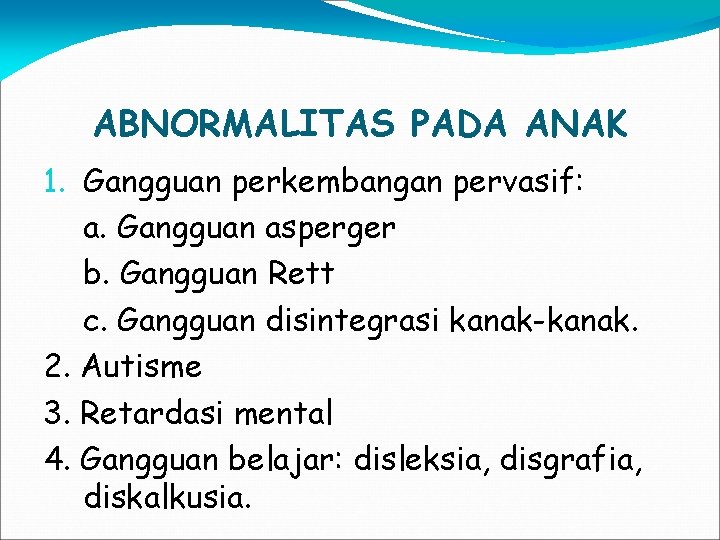 ABNORMALITAS PADA ANAK

1. Gangguan perkembangan pervasif:
a. Gangguan asperger
b. Gangguan Rett
c. Gangguan disintegrasi kanak-kanak.
2. Autisme
3. Retardasi mental
4. Gangguan belajar: disleksia, disgrafia, diskalkusia.